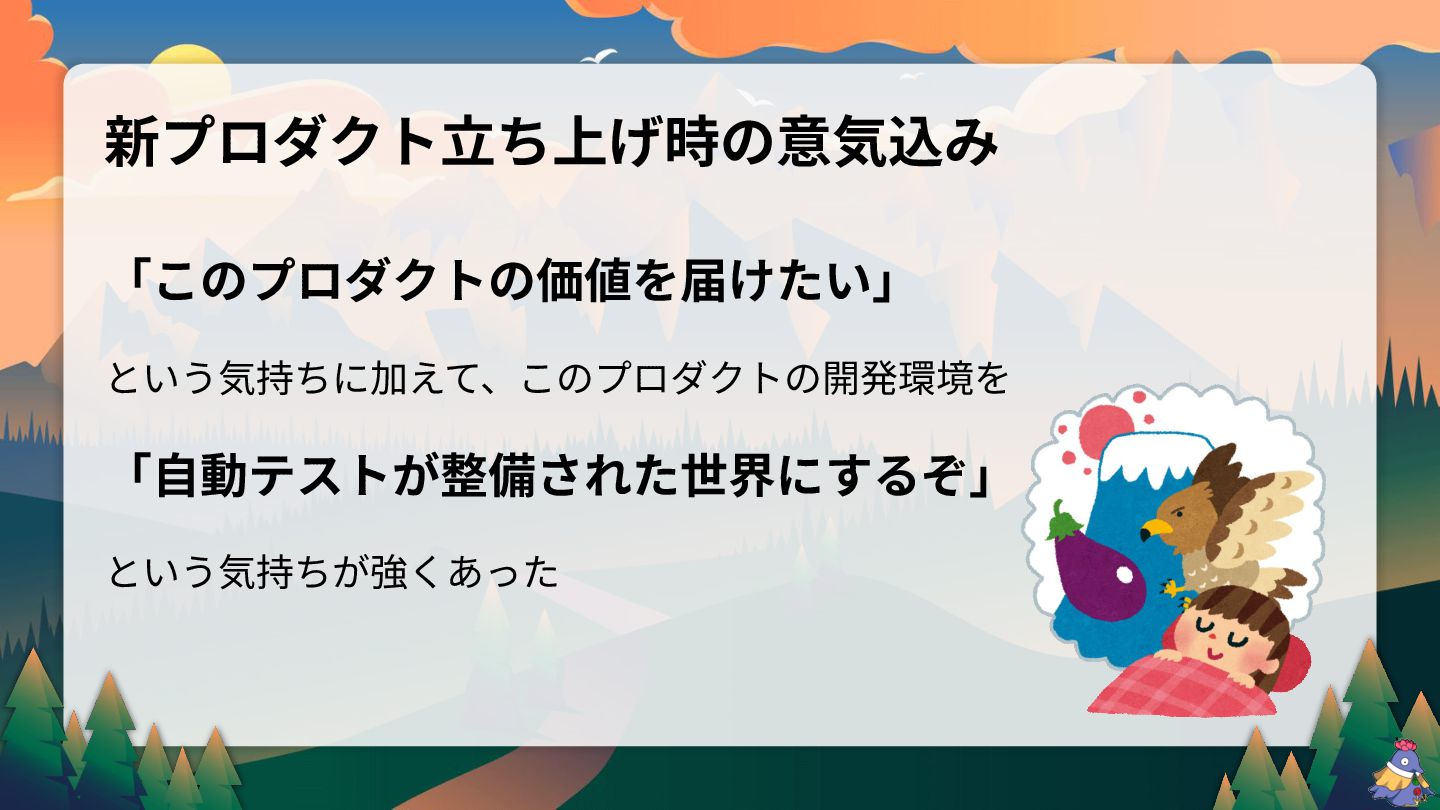 新プロダクト立ち上げ時の意気込み

「このプロダクトの価値を届けたい」

という気持ちに加えて、このプロダクトの開発環境を

「自動テストが整備された世界にするぞ」

という気持ちが強くあった